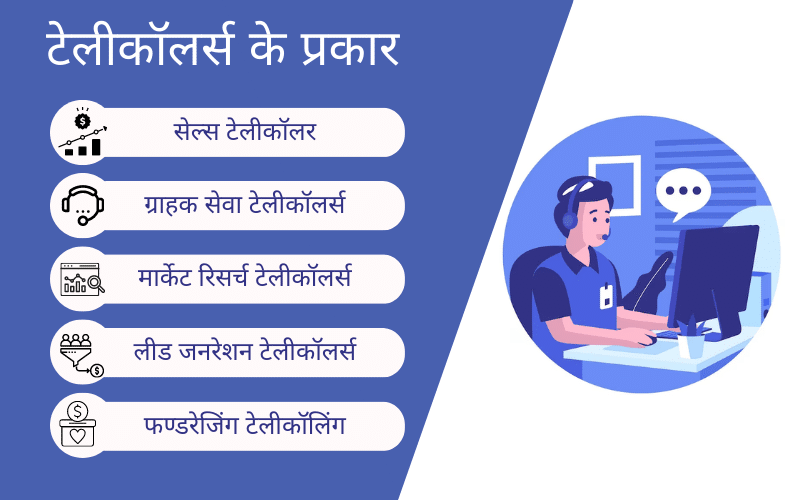 टेलीकॉलर्स के प्रकार

सेल्स टेलीकॉलर

ग्राहक सेवा टेलीकॉलर्स

मार्केट रिसर्च टेलीकॉलर्स

लीड जनरेशन टेलीकॉलर्स

फण्डरेजिंग टेलीकॉलिंग